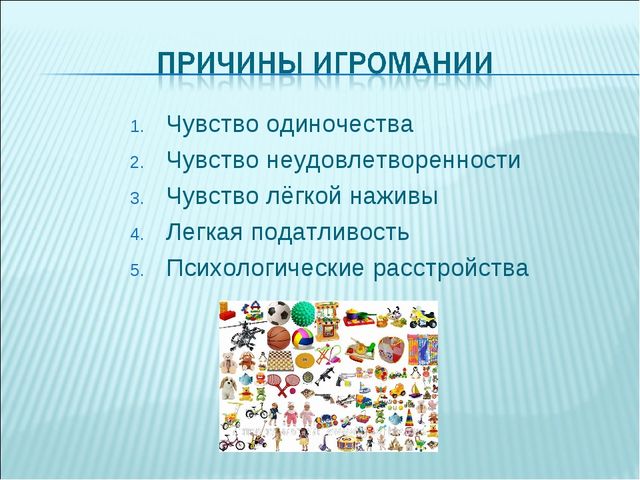 ПРИЧИНЫ ИГРОМАНИИ

1. Чувство одиночества
2. Чувство неудовлетворенности
3. Чувство лёгкой наживы
4. Легкая податливость
5. Психологические расстройства